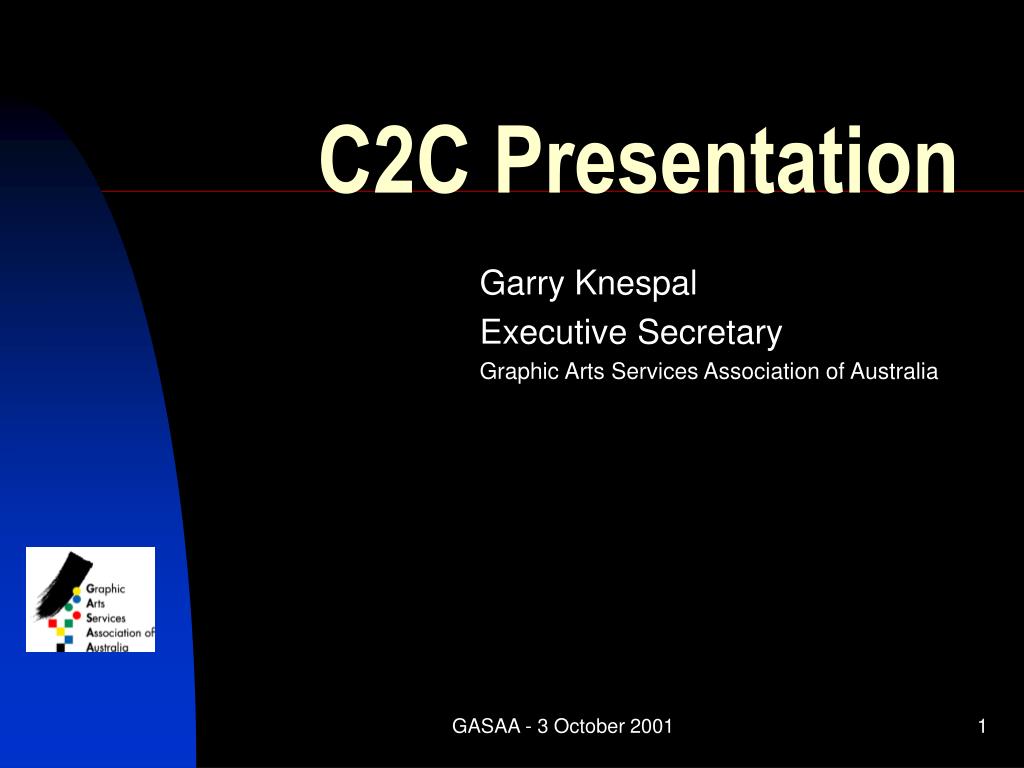 C2C Presentation

Garry Knespal

Executive Secretary

Graphic Arts Services Association of Australia

Graphic
Arts
Services
Association of
Australia

GASAA - 3 October 2001

1